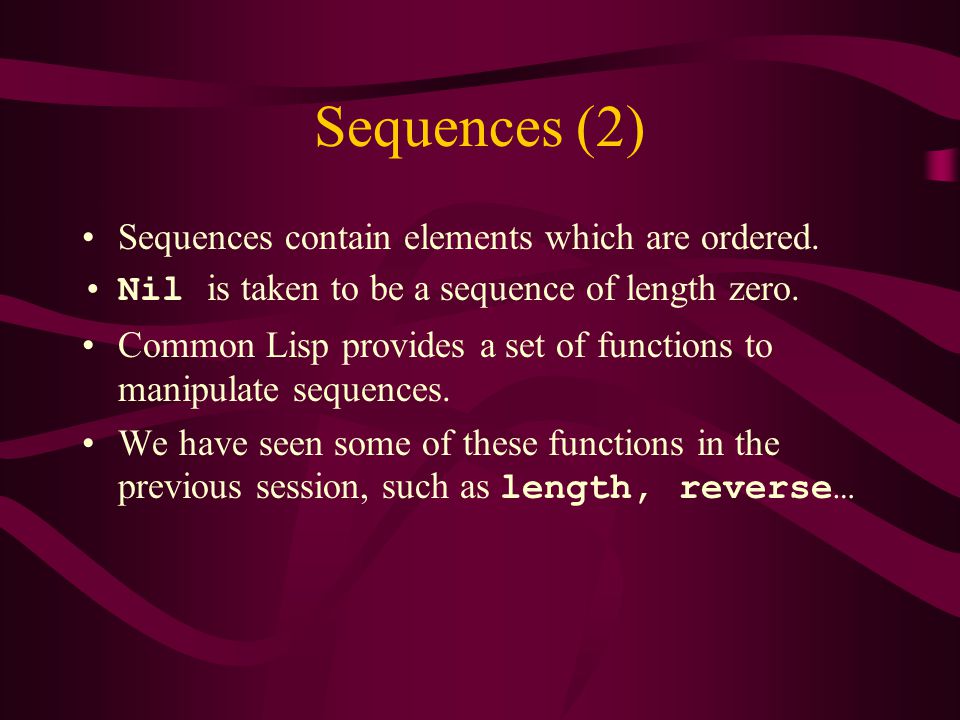 Sequences (2)

• Sequences contain elements which are ordered.
• Nil is taken to be a sequence of length zero.
• Common Lisp provides a set of functions to manipulate sequences.
• We have seen some of these functions in the previous session, such as length, reverse…